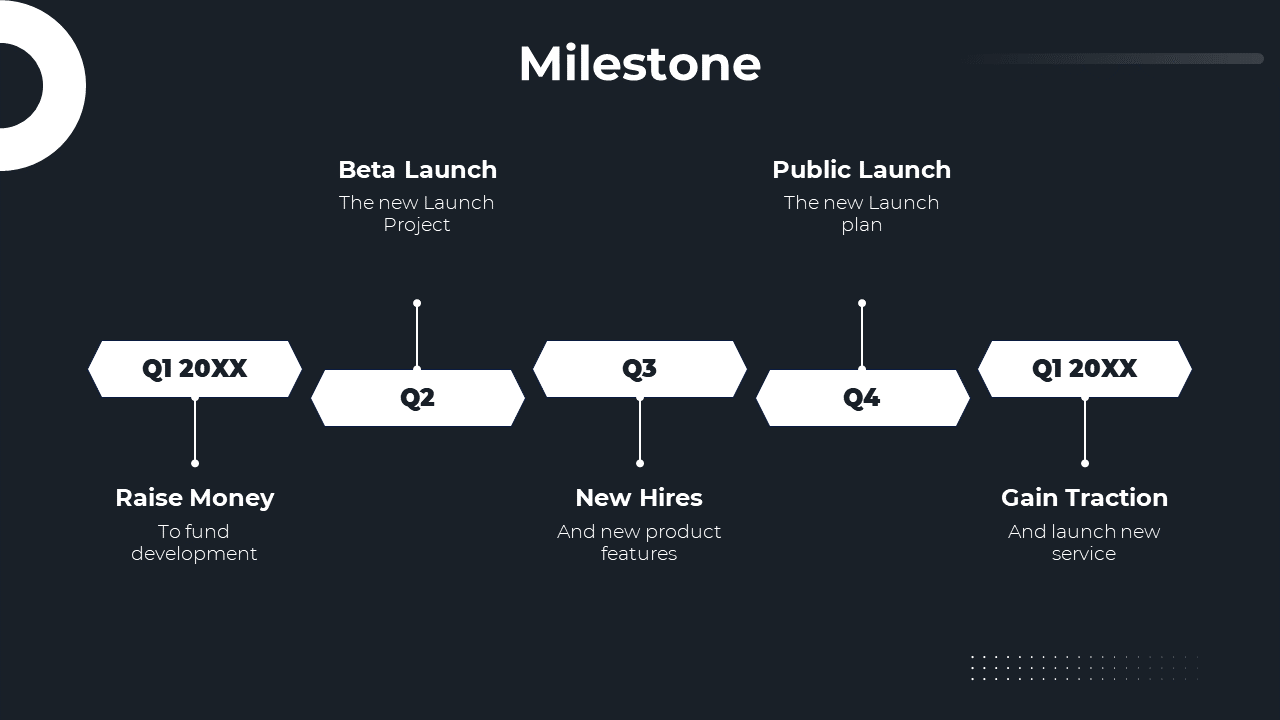 Milestone

Beta Launch
The new Launch Project

Public Launch
The new Launch plan

Q1 20XX

Q2

Q3

Q4

Q1 20XX

Raise Money
To fund development

New Hires
And new product features

Gain Traction
And launch new service